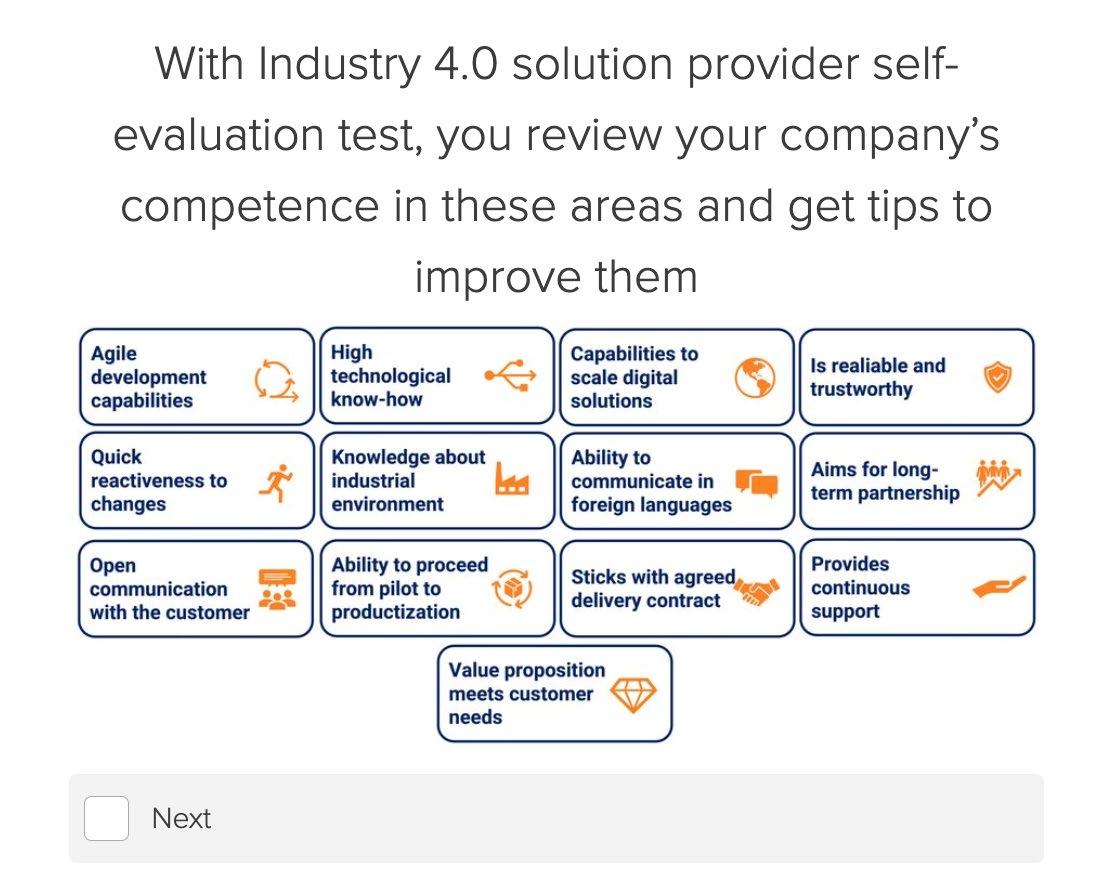 With Industry 4.0 solution provider self-evaluation test, you review your company's competence in these areas and get tips to improve them

Agile development capabilities

High technological know-how

Capabilities to scale digital solutions

Is realiable and trustworthy

Quick reactiveness to changes

Knowledge about industrial environment

Ability to communicate in foreign languages

Aims for long-term partnership

Open communication with the customer

Ability to proceed from pilot to productization

Sticks with agreed delivery contract

Provides continuous support

Value proposition meets customer needs

Next